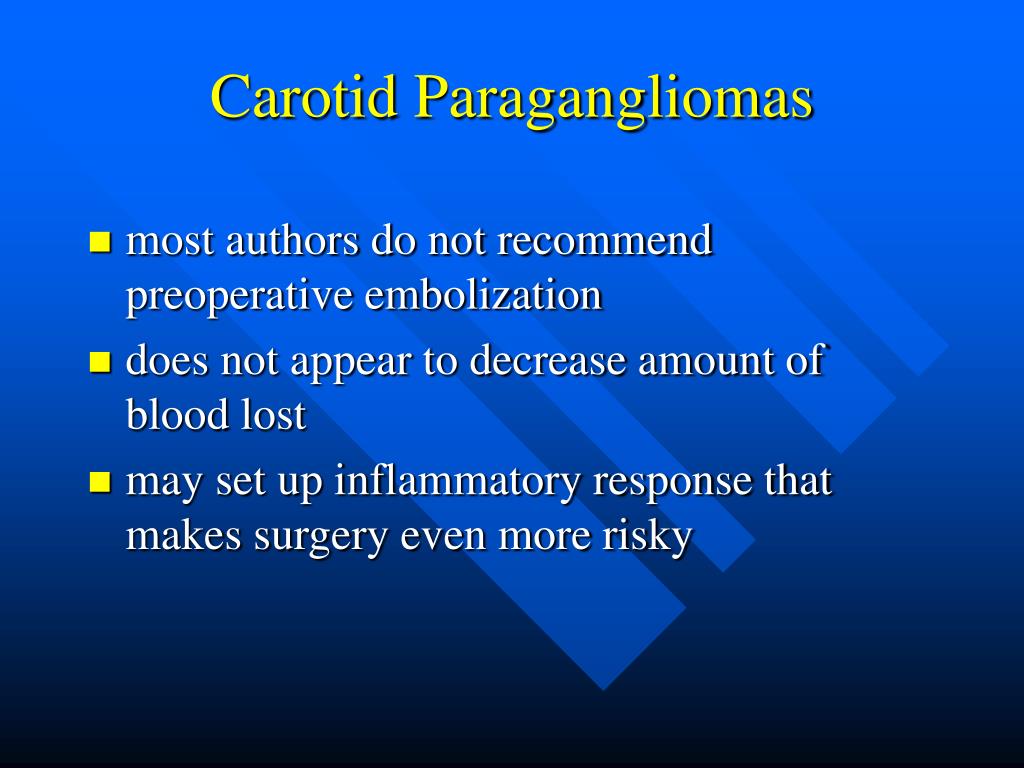 Carotid Paragangliomas

- most authors do not recommend preoperative embolization
- does not appear to decrease amount of blood lost
- may set up inflammatory response that makes surgery even more risky